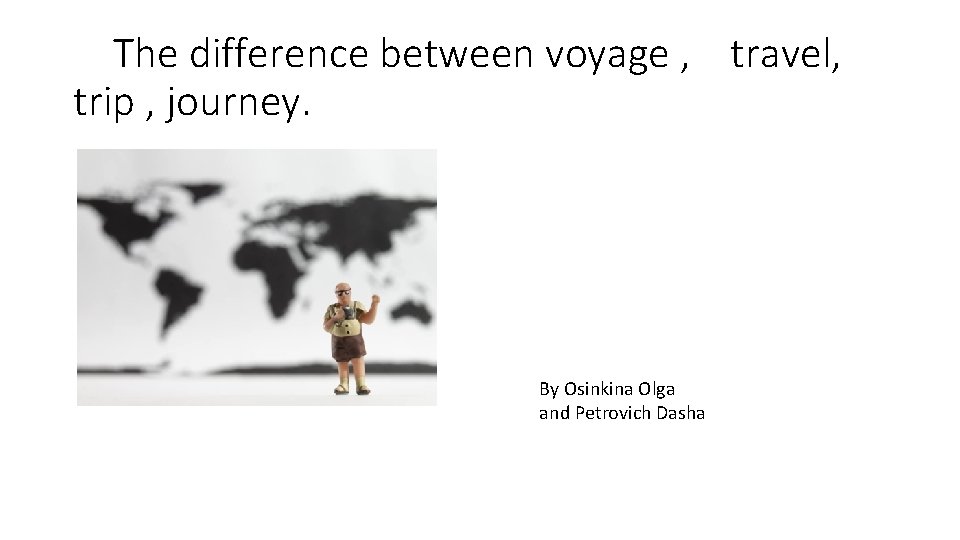 The difference between voyage , travel, trip , journey.

By Osinkina Olga
and Petrovich Dasha